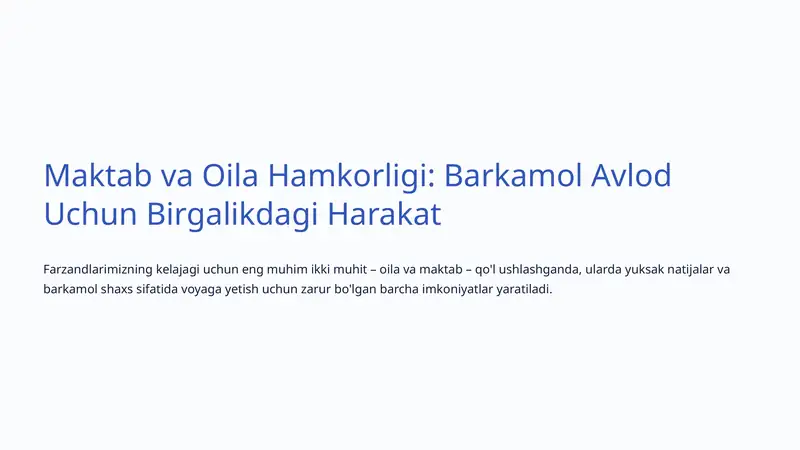 Maktab va Oila Hamkorligi: Barkamol Avlod Uchun Birgalikdagi Harakat

Farzandlarimizning kelajagi uchun eng muhim ikki muhit – oila va maktab – qo'l ushlashganda, ularda yuksak natijalar va barkamol shaxs sifatida voyaga yetish uchun zarur bo'lgan barcha imkoniyatlar yaratiladi.